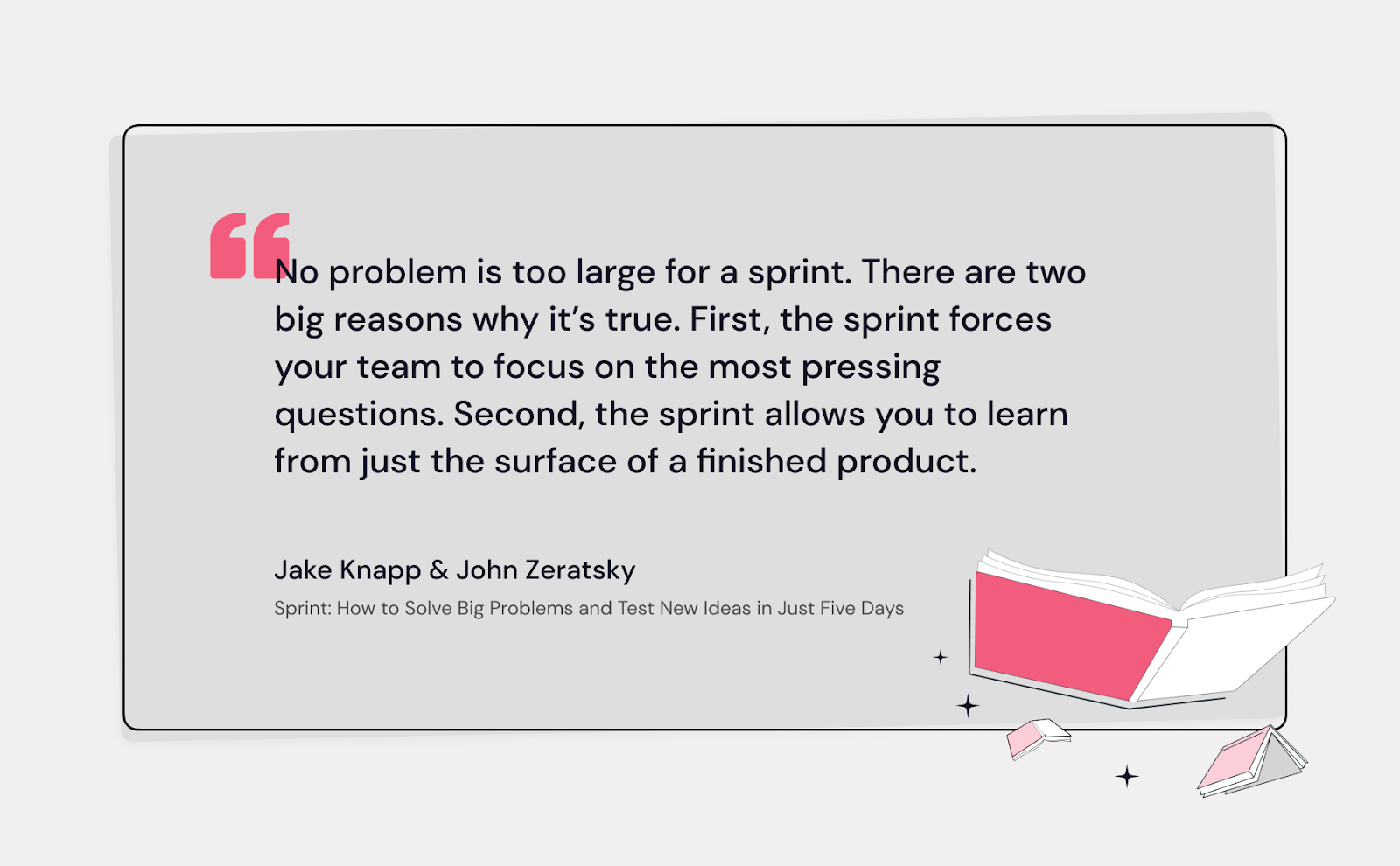 No problem is too large for a sprint. There are two big reasons why it’s true. First, the sprint forces your team to focus on the most pressing questions. Second, the sprint allows you to learn from just the surface of a finished product.

Jake Knapp & John Zeratsky

Sprint: How to Solve Big Problems and Test New Ideas in Just Five Days